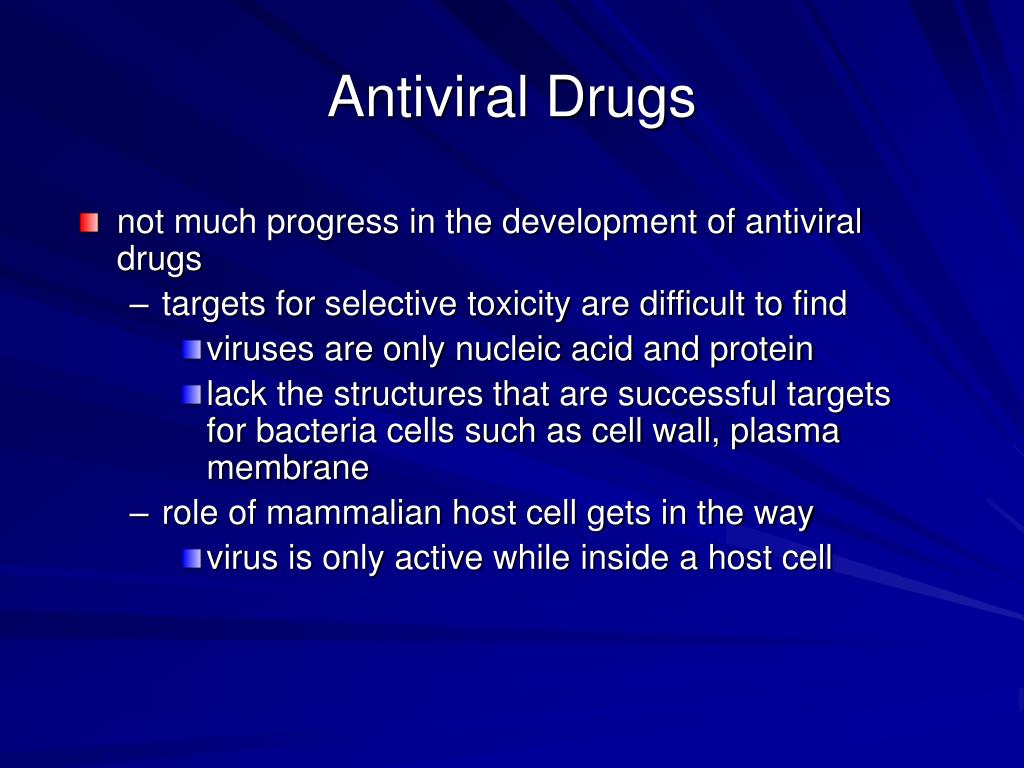 Antiviral Drugs

not much progress in the development of antiviral drugs

– targets for selective toxicity are difficult to find

viruses are only nucleic acid and protein

lack the structures that are successful targets for bacteria cells such as cell wall, plasma membrane

– role of mammalian host cell gets in the way

virus is only active while inside a host cell